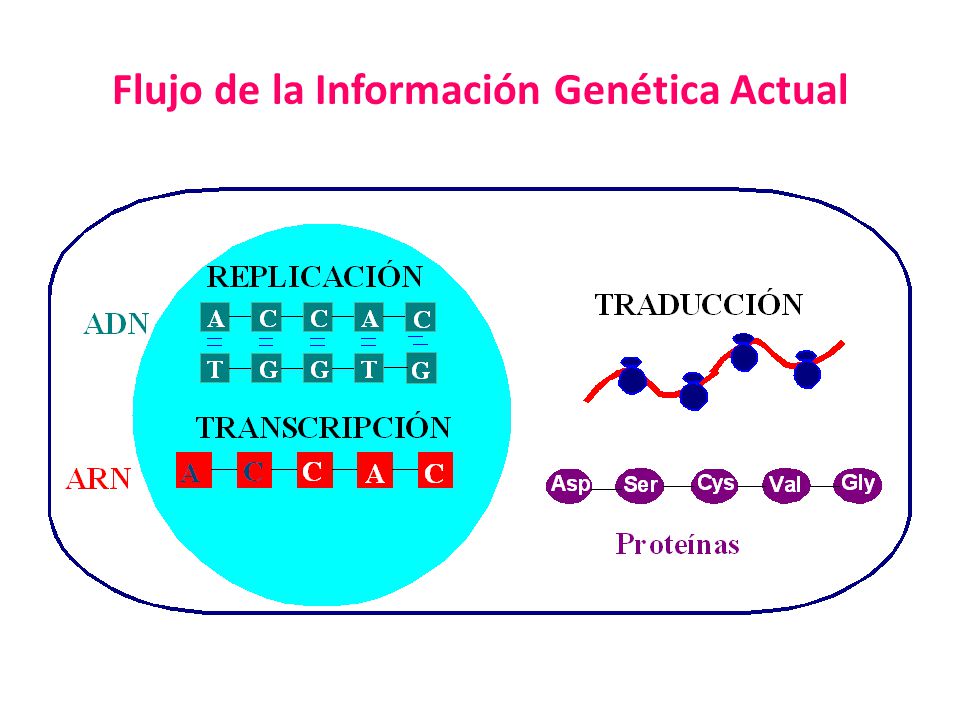 Flujo de la Información Genética Actual

REPLICACIÓN

ADN

A C C A C

T G G T G

TRANSCRIPCIÓN

ARN

A C C A C

TRADUCCIÓN

Asp Ser Cys Val Gly

Proteínas